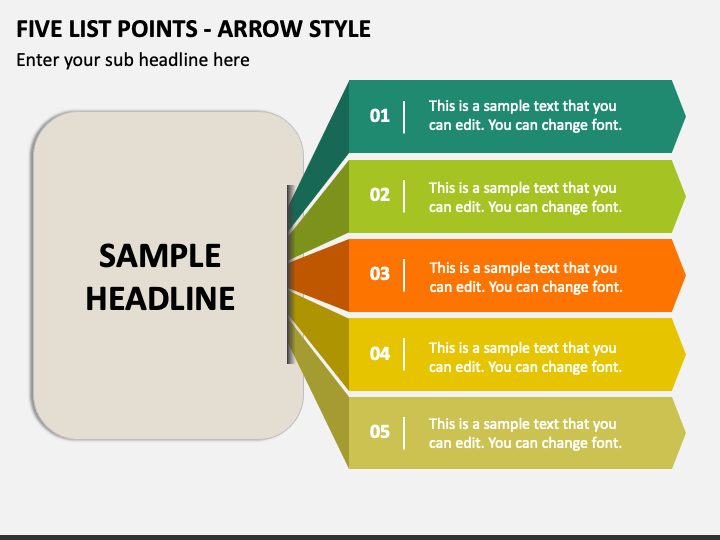 FIVE LIST POINTS - ARROW STYLE

Enter your sub headline here

SAMPLE HEADLINE

01 This is a sample text that you can edit. You can change font.

02 This is a sample text that you can edit. You can change font.

03 This is a sample text that you can edit. You can change font.

04 This is a sample text that you can edit. You can change font.

05 This is a sample text that you can edit. You can change font.